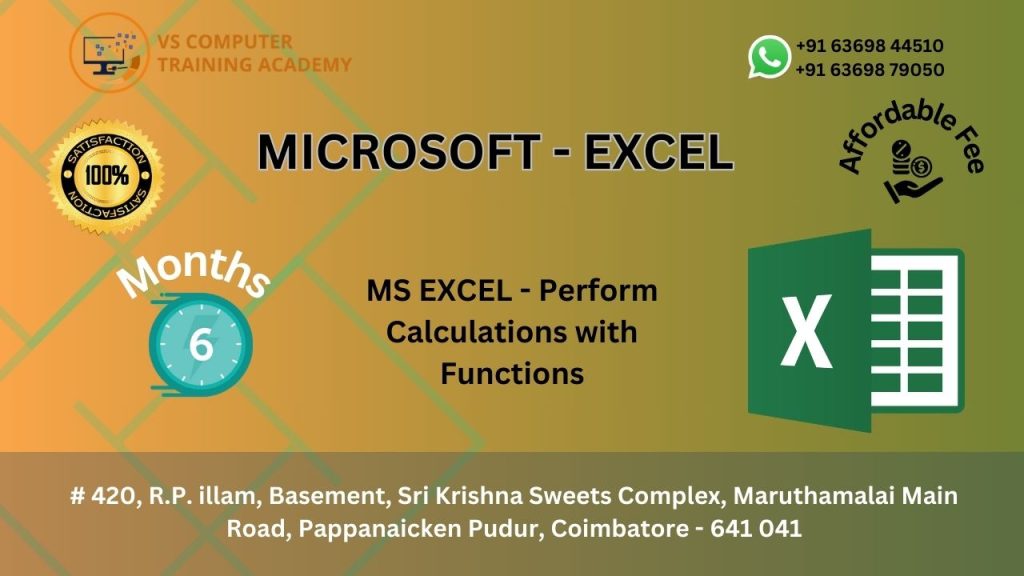 VS COMPUTER
TRAINING ACADEMY

+91 63698 44510
+91 63698 79050

SATISFACTION
100%
SATISFACTION

MICROSOFT - EXCEL

Affordable Fee

Months
6

MS EXCEL - Perform Calculations with Functions

X

# 420, R.P. illam, Basement, Sri Krishna Sweets Complex, Maruthamalai Main Road, Pappanaicken Pudur, Coimbatore - 641 041